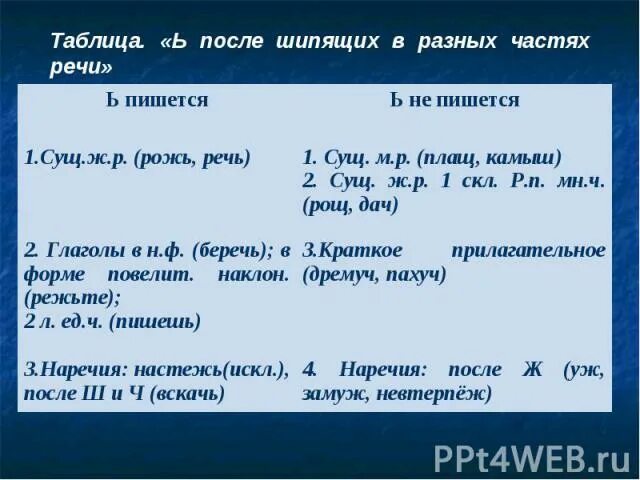 Таблица. «Ь после шипящих в разных частях речи»

| Ь пишется | Ь не пишется |
|---|---|
| 1.Сущ.ж.р. (рожь, речь) | 1. Сущ. м.р. (плащ, камыш) 2. Сущ. ж.р. 1 скл. Р.п. мн.ч. (рощ, дач) |
| 2. Глаголы в н.ф. (беречь); в форме повелит. наклон. (режьте); 2 л. ед.ч. (пишешь) | 3.Краткое прилагательное (дремуч, пахуч) |
| 3.Наречия: настежь(искл.), после Ш и Ч (вскачь) | 4. Наречия: после Ж (уж, замуж, невтерпёж) |

PPt4WEB.ru